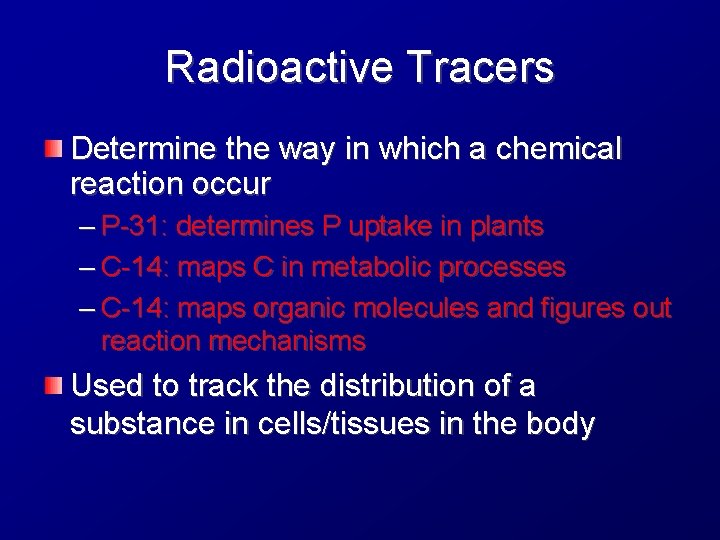 Radioactive Tracers

Determine the way in which a chemical reaction occur

– P-31: determines P uptake in plants

– C-14: maps C in metabolic processes

– C-14: maps organic molecules and figures out reaction mechanisms

Used to track the distribution of a substance in cells/tissues in the body